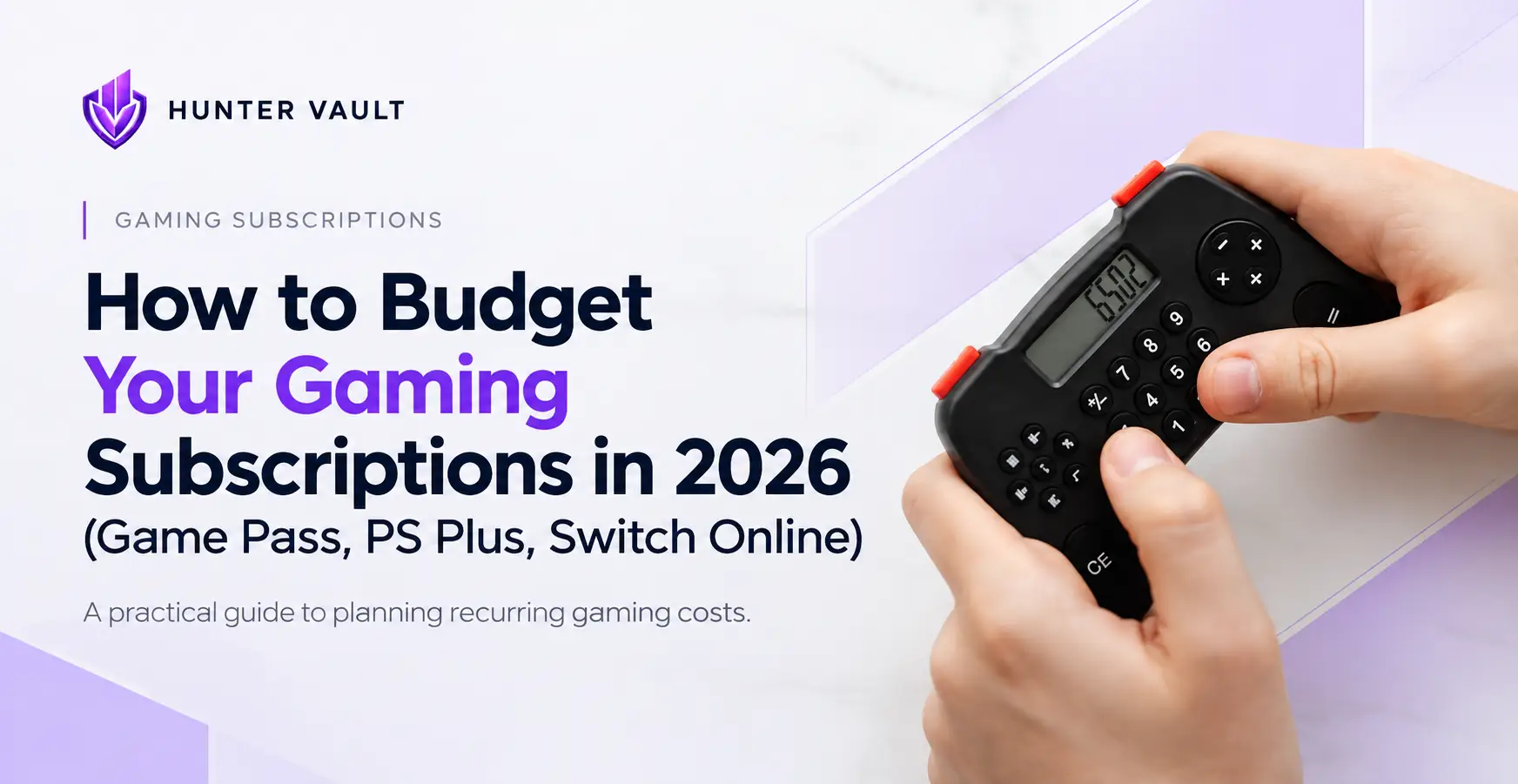 HUNTER VAULT

GAMING SUBSCRIPTIONS

How to Budget Your Gaming Subscriptions in 2026 (Game Pass, PS Plus, Switch Online)

A practical guide to planning recurring gaming costs.

6502

9 8 7 6 5 4 1 CE